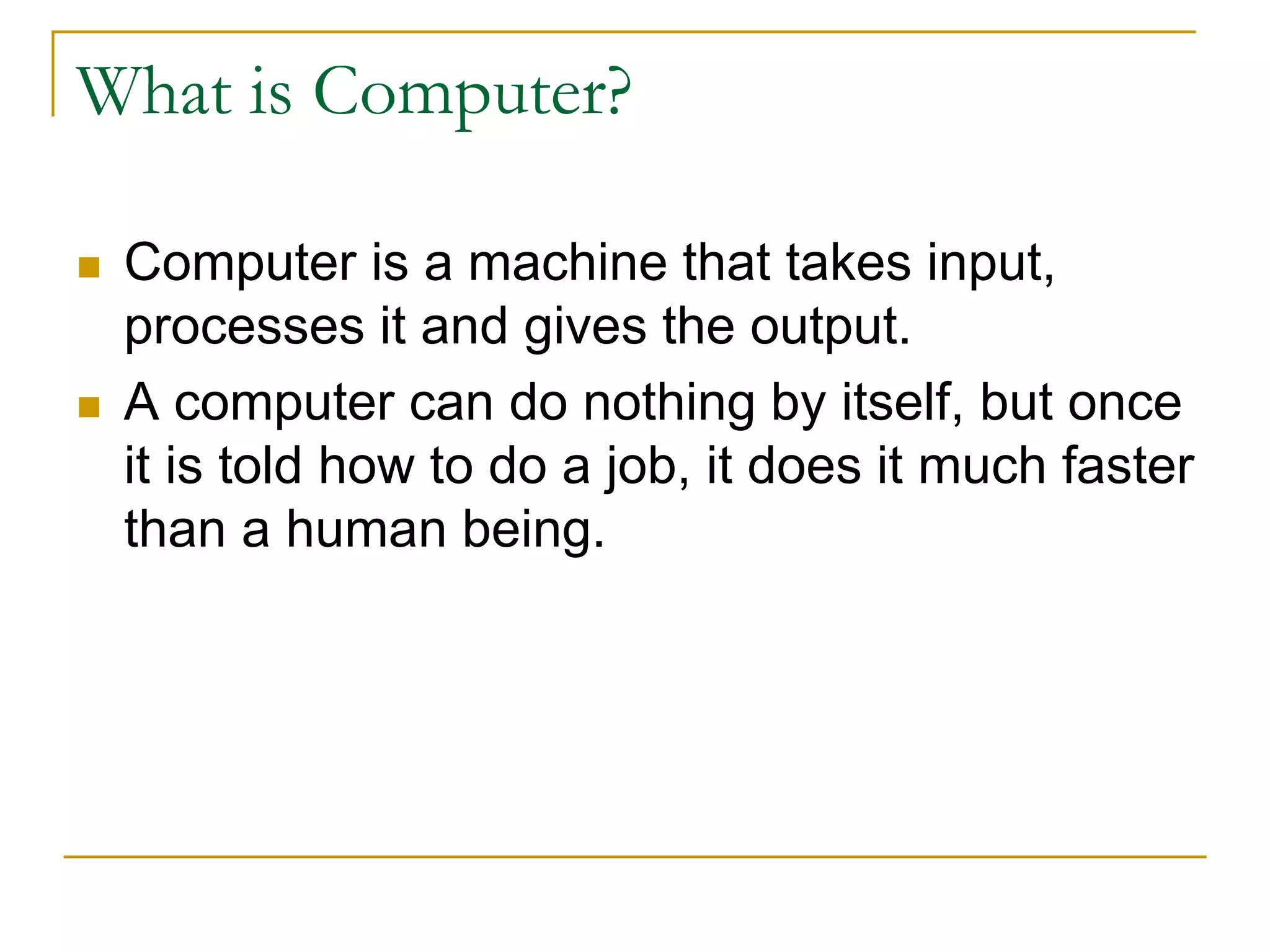 What is Computer?

- Computer is a machine that takes input, processes it and gives the output.
- A computer can do nothing by itself, but once it is told how to do a job, it does it much faster than a human being.